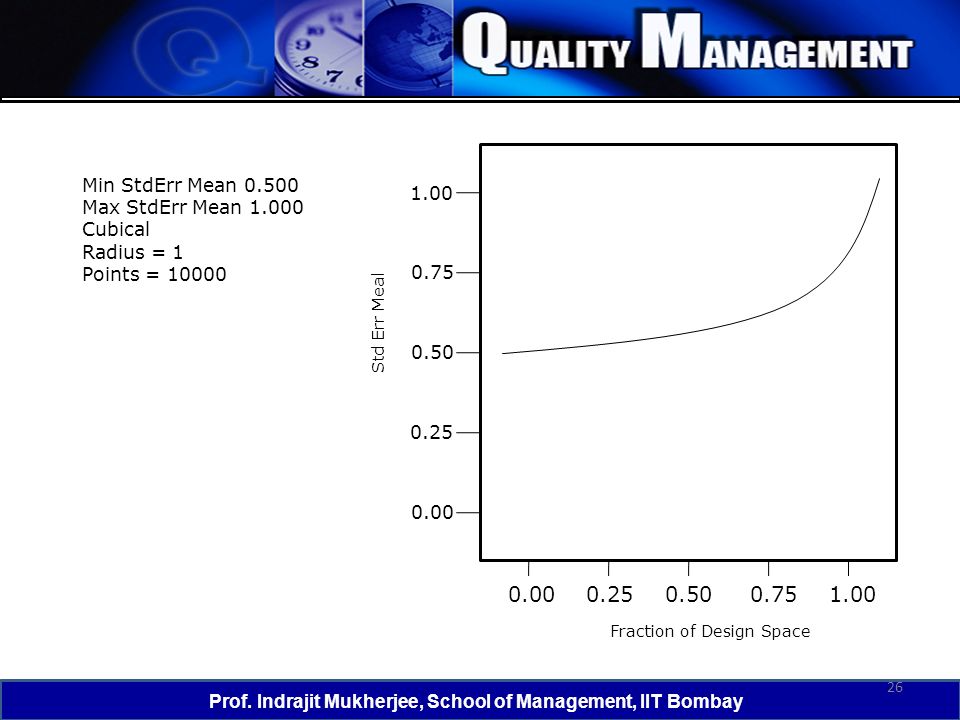 QUALITY MANAGEMENT

Min StdErr Mean 0.500
Max StdErr Mean 1.000
Cubical
Radius = 1
Points = 10000

Std Err Meal

1.00
0.75
0.50
0.25
0.00

0.00 0.25 0.50 0.75 1.00

Fraction of Design Space

26

Prof. Indrajit Mukherjee, School of Management, IIT Bombay